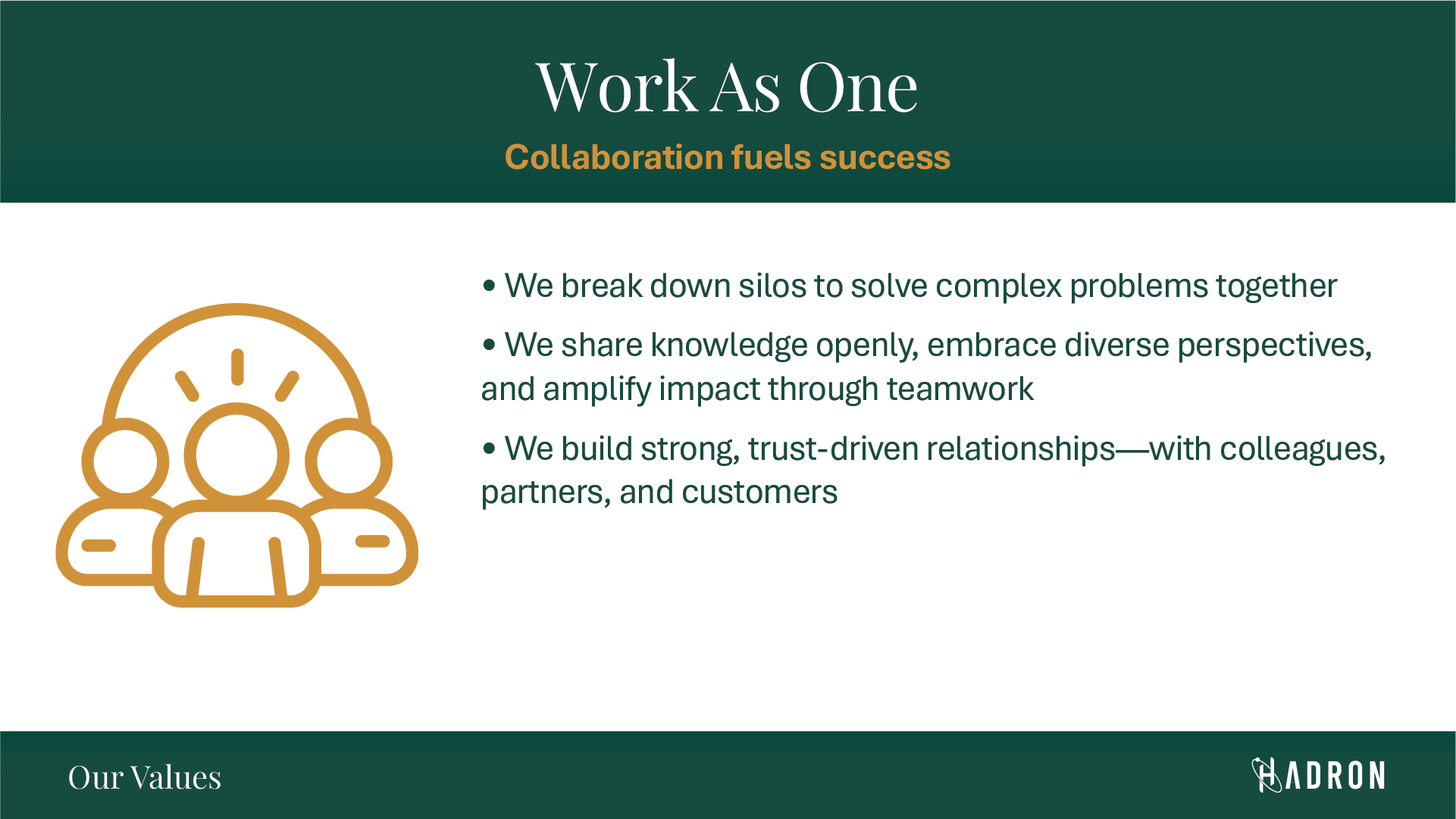 Work As One

Collaboration fuels success

• We break down silos to solve complex problems together

• We share knowledge openly, embrace diverse perspectives, and amplify impact through teamwork

• We build strong, trust-driven relationships—with colleagues, partners, and customers

Our Values

HADRON